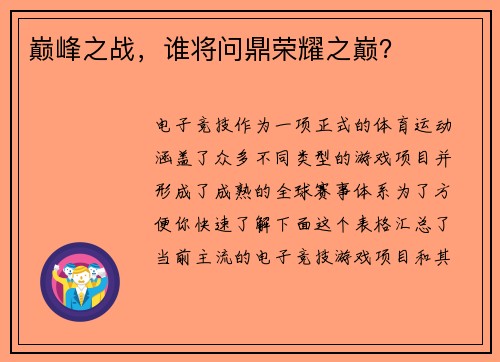 巅峰之战，谁将问鼎荣耀之巅？

电子竞技作为一项正式的体育运动涵盖了众多不同类型的游戏项目并形成了成熟的全球赛事体系为了方便你快速了解下面这个表格汇总了当前主流的电子竞技游戏项目和其